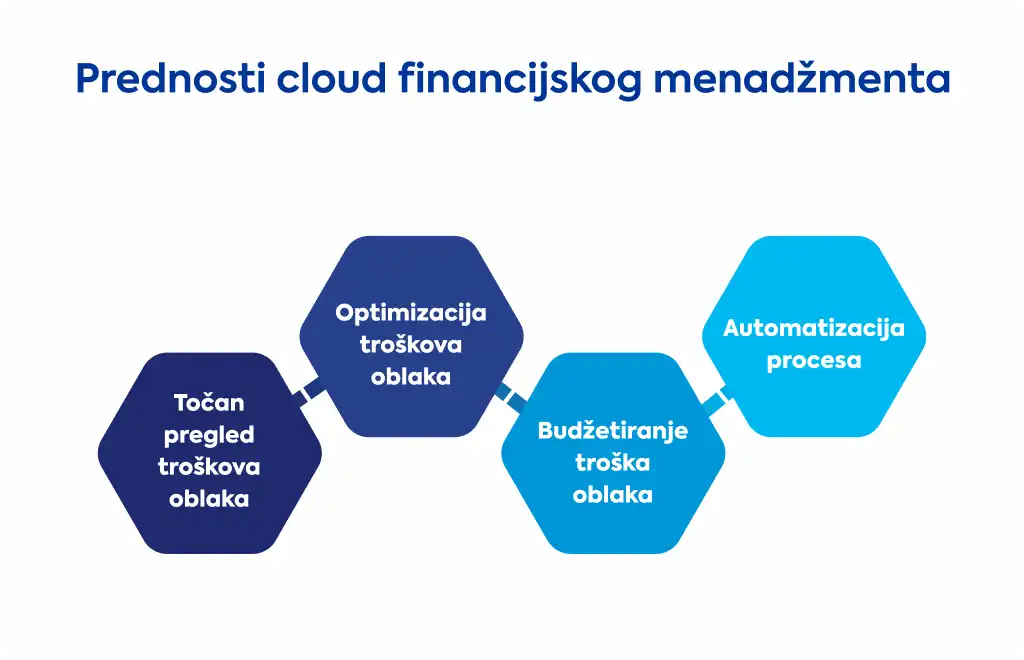 Prednosti cloud financijskog menadžmenta

Točan pregled troškova oblaka

Optimizacija troškova oblaka

Budžetiranje troška oblaka

Automatizacija procesa